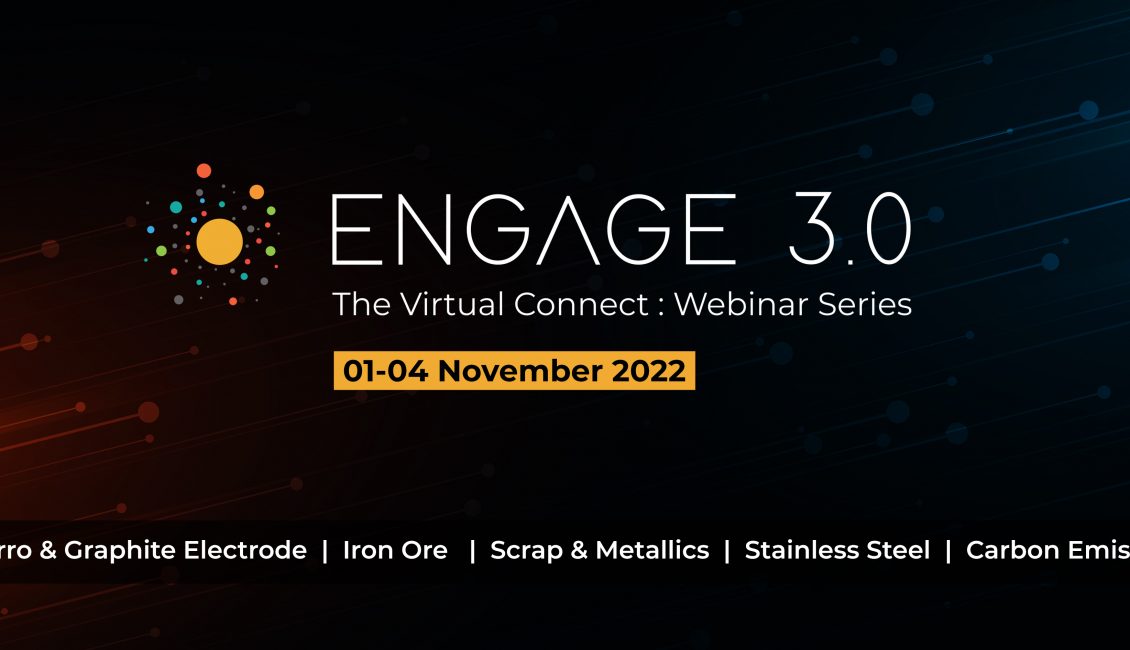 ENGAGE 3.0
The Virtual Connect : Webinar Series

01-04 November 2022

rro & Graphite Electrode | Iron Ore | Scrap & Metallics | Stainless Steel | Carbon Emis